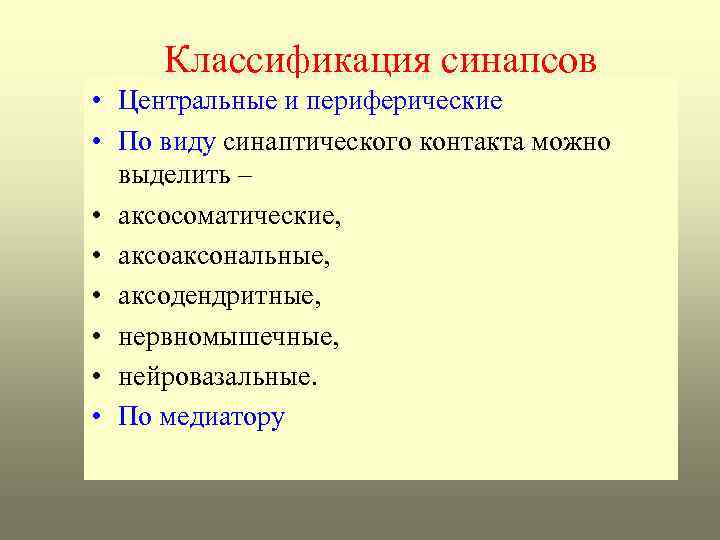 Классификация синапсов

• Центральные и периферические
• По виду синаптического контакта можно выделить –
• аксосоматические,
• аксоаксональные,
• аксодендритные,
• нервномышечные,
• нейровазальные.
• По медиатору